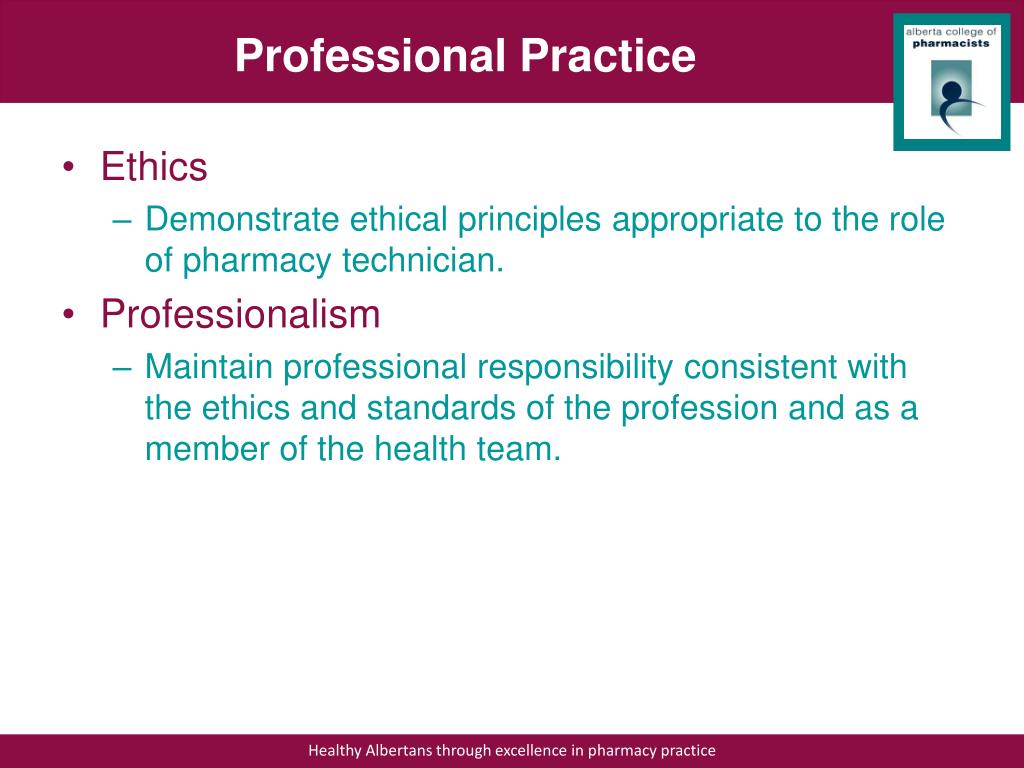 Professional Practice

alberta college of pharmacists

• Ethics
– Demonstrate ethical principles appropriate to the role of pharmacy technician.

• Professionalism
– Maintain professional responsibility consistent with the ethics and standards of the profession and as a member of the health team.

Healthy Albertans through excellence in pharmacy practice